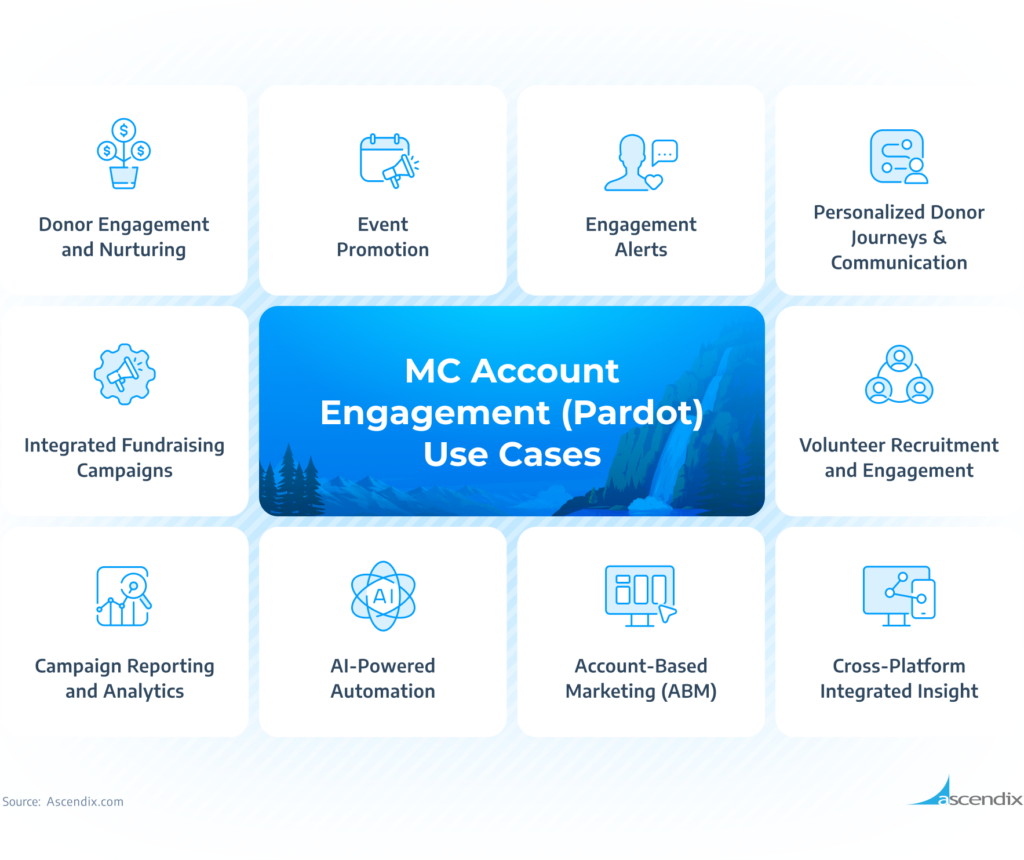 Donor Engagement and Nurturing

Event Promotion

Engagement Alerts

Personalized Donor Journeys & Communication

Integrated Fundraising Campaigns

MC Account Engagement (Pardot) Use Cases

Volunteer Recruitment and Engagement

Campaign Reporting and Analytics

AI

AI-Powered Automation

Account-Based Marketing (ABM)

Cross-Platform Integrated Insight

Source: Ascendix.com

ascendix